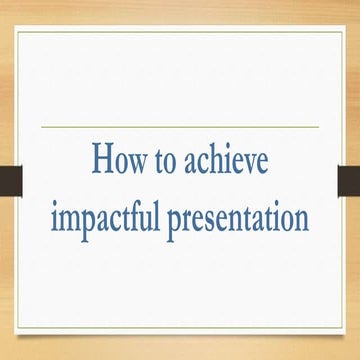 How to achieve impactful presentation